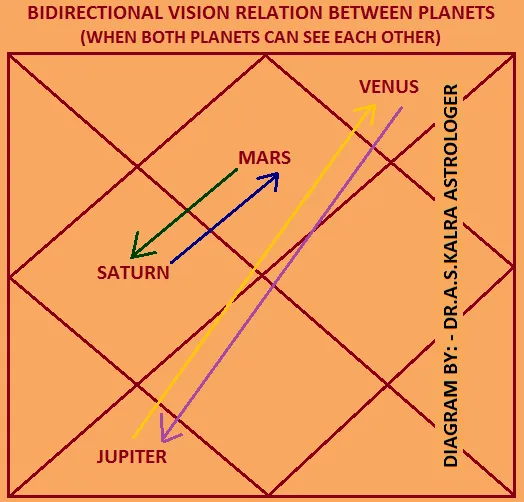 BIDIRECTIONAL VISION RELATION BETWEEN PLANETS
(WHEN BOTH PLANETS CAN SEE EACH OTHER)

VENUS

MARS

SATURN

JUPITER

DIAGRAM BY: - DR.A.S.KALRA ASTROLOGER